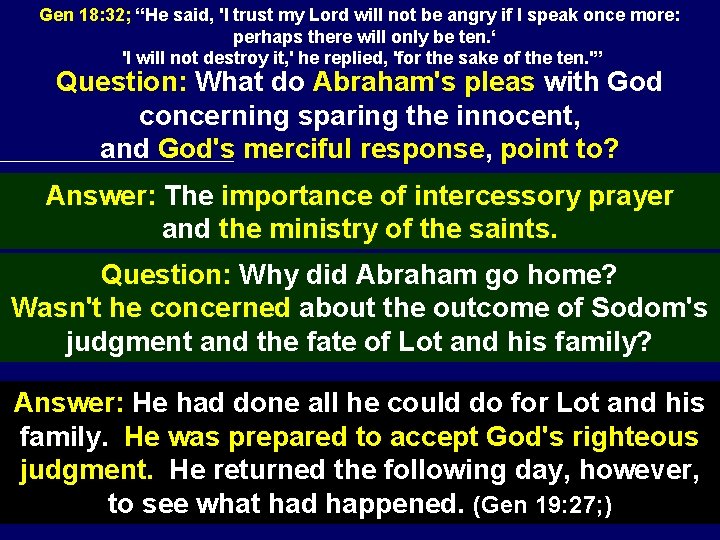 Gen 18:32; “He said, 'I trust my Lord will not be angry if I speak once more: perhaps there will only be ten.‘ 'I will not destroy it,' he replied, 'for the sake of the ten.'”

Question: What do Abraham's pleas with God concerning sparing the innocent, and God's merciful response, point to?

Answer: The importance of intercessory prayer and the ministry of the saints.

Question: Why did Abraham go home? Wasn't he concerned about the outcome of Sodom's judgment and the fate of Lot and his family?

Answer: He had done all he could do for Lot and his family. He was prepared to accept God's righteous judgment. He returned the following day, however, to see what had happened. (Gen 19:27;)